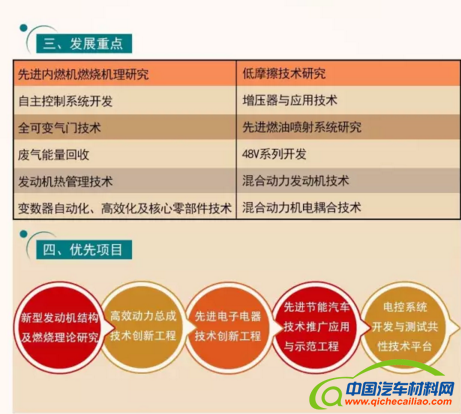 三、发展重点

| 先进内燃机燃烧机理研究 | 低摩擦技术研究 |
|---|---|
| 自主控制系统开发 | 增压器与应用技术 |
| 全可变气门技术 | 先进燃油喷射系统研究 |
| 废气能量回收 | 48V系列开发 |
| 发动机热管理技术 | 混合动力发动机技术 |
| 变数器自动化、高效化及核心零部件技术 | 混合动力机电耦合技术 |

四、优先项目

新型发动机结构及燃烧理论研究

高效动力总成技术创新工程

先进电子电器技术创新工程

先进节能汽车技术推广应用与示范工程

电控系统开发与测试共性技术平台

中国汽车材料网
www.qichecailiao.com